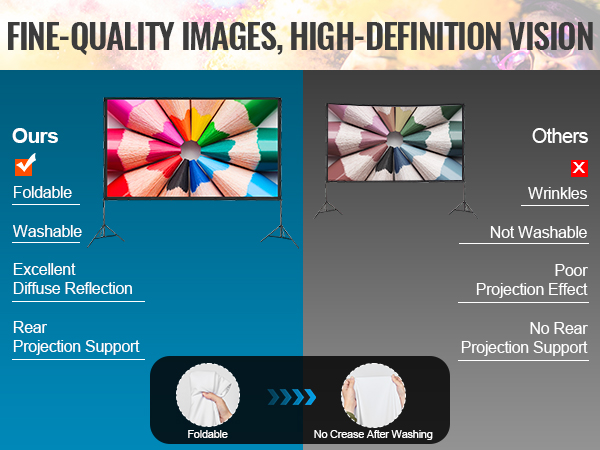 FINE-QUALITY IMAGES, HIGH-DEFINITION VISION

Ours

Foldable

Washable

Excellent Diffuse Reflection

Rear Projection Support

Others

Wrinkles

Not Washable

Poor Projection Effect

No Rear Projection Support

Foldable

No Crease After Washing